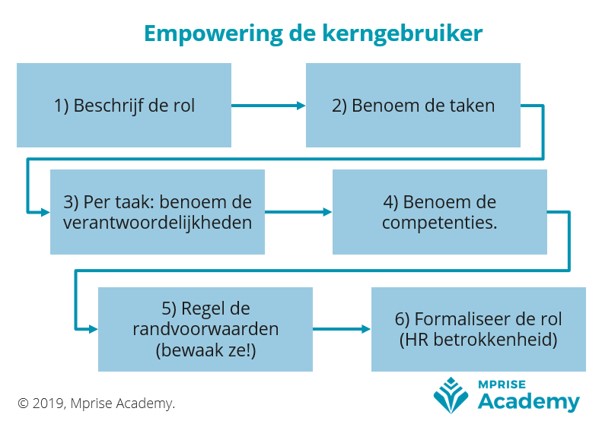 Empowering de kerngebruiker

1) Beschrijf de rol

2) Benoem de taken

3) Per taak: benoem de verantwoordelijkheden

4) Benoem de competenties.

5) Regel de randvoorwaarden (bewaak ze!)

6) Formaliseer de rol (HR betrokkenheid)

© 2019, Mprise Academy.

MPRISE Academy